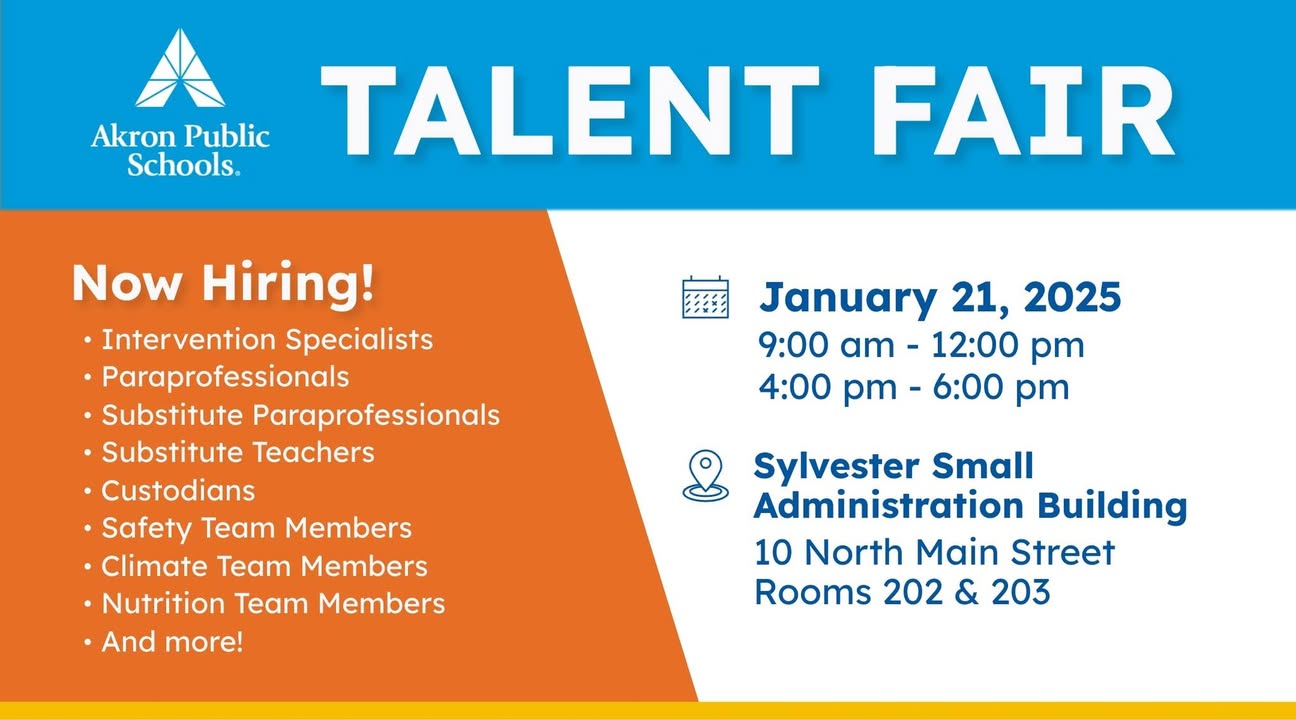 Akron Public Schools.

TALENT FAIR

Now Hiring!
• Intervention Specialists
• Paraprofessionals
• Substitute Paraprofessionals
• Substitute Teachers
• Custodians
• Safety Team Members
• Climate Team Members
• Nutrition Team Members
• And more!

January 21, 2025
9:00 am - 12:00 pm
4:00 pm - 6:00 pm

Sylvester Small Administration Building
10 North Main Street
Rooms 202 & 203